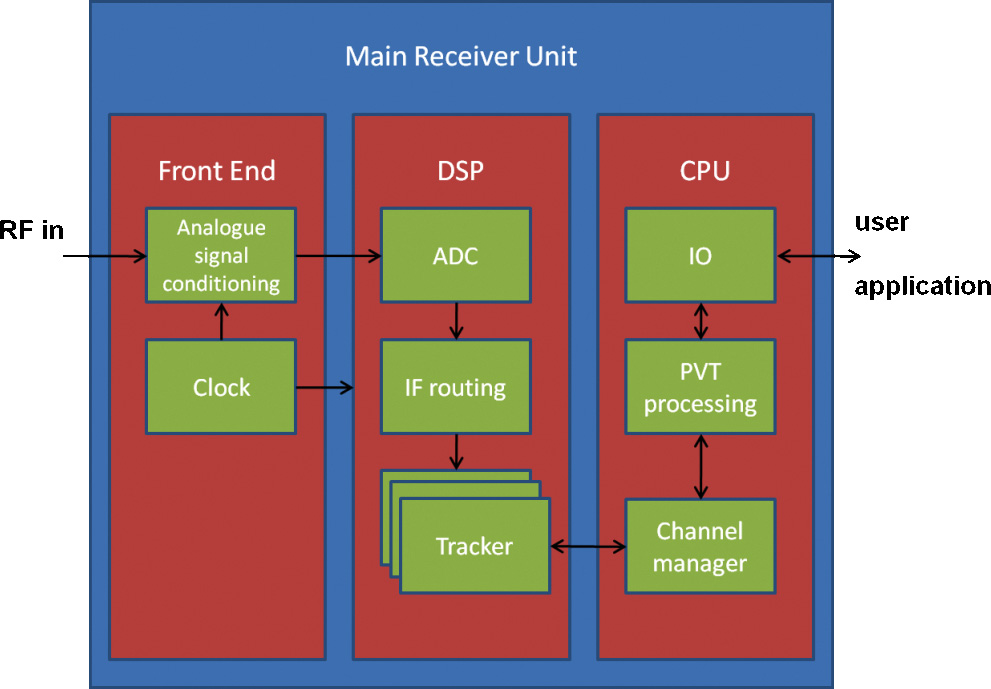 Main Receiver Unit

RF in

Front End

Analogue signal conditioning

Clock

DSP

ADC

IF routing

Tracker

CPU

IO

PVT processing

Channel manager

user

application